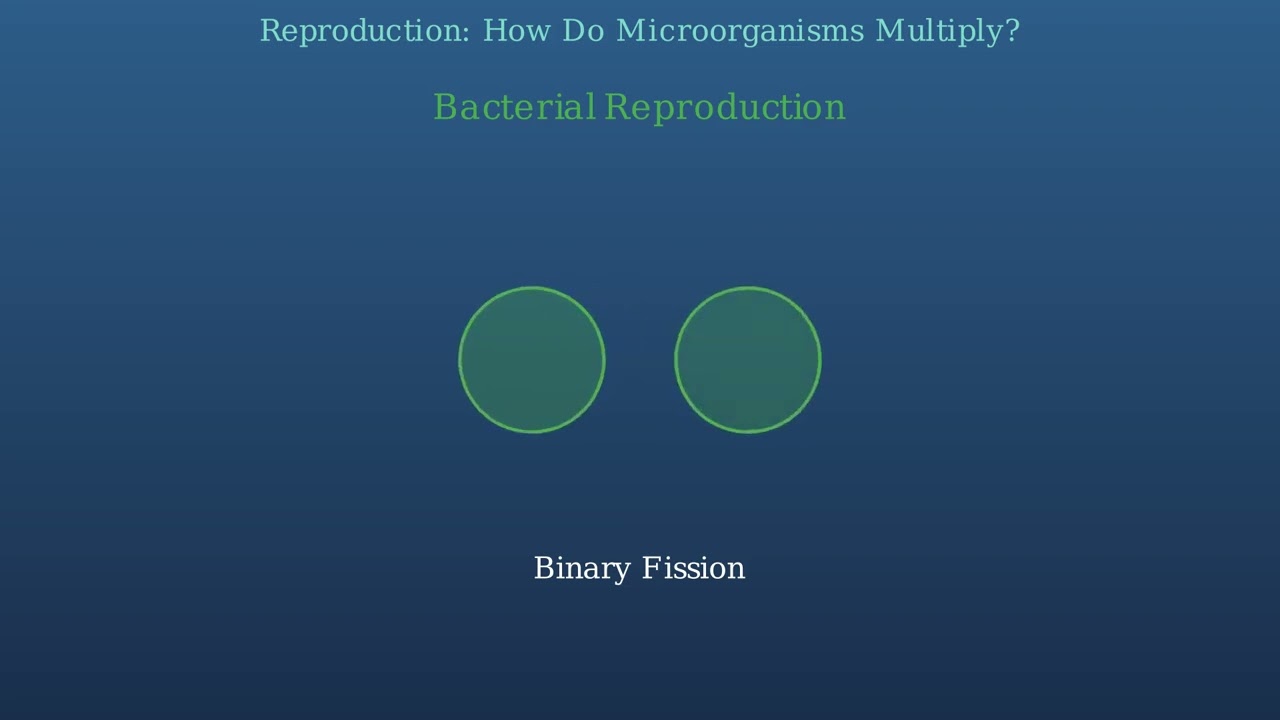 Reproduction: How Do Microorganisms Multiply?

Bacterial Reproduction

Binary Fission